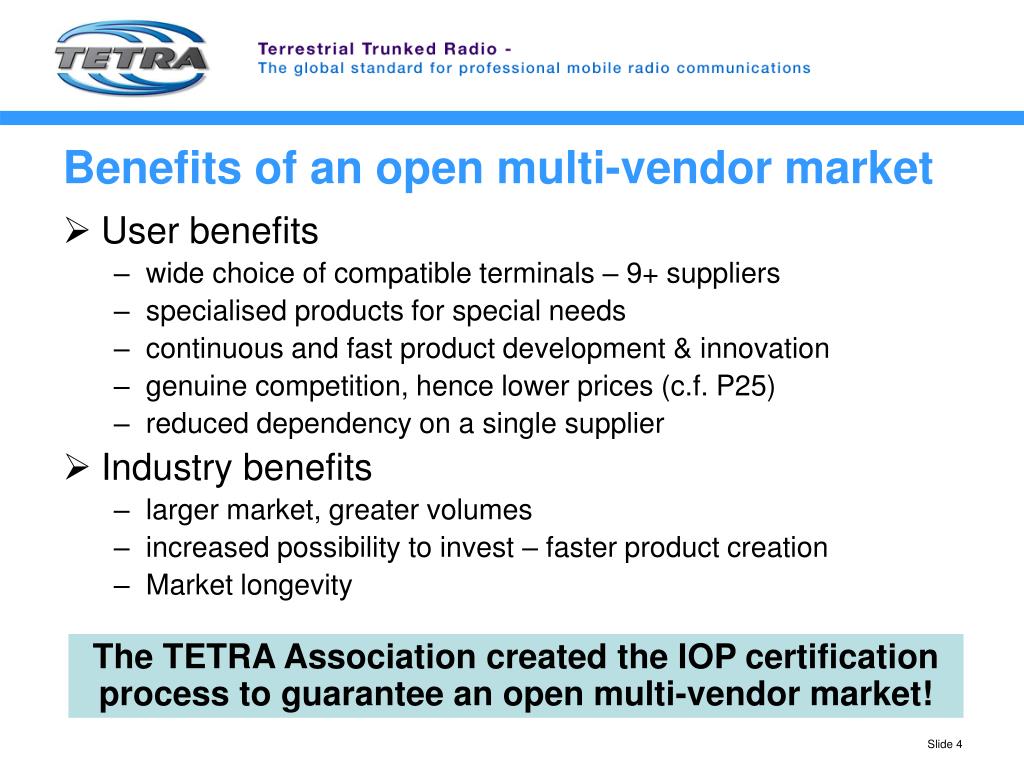 TETRA

Terrestrial Trunked Radio -
The global standard for professional mobile radio communications

Benefits of an open multi-vendor market

➢ User benefits
– wide choice of compatible terminals – 9+ suppliers
– specialised products for special needs
– continuous and fast product development & innovation
– genuine competition, hence lower prices (c.f. P25)
– reduced dependency on a single supplier

➢ Industry benefits
– larger market, greater volumes
– increased possibility to invest – faster product creation
– Market longevity

The TETRA Association created the IOP certification process to guarantee an open multi-vendor market!

Slide 4